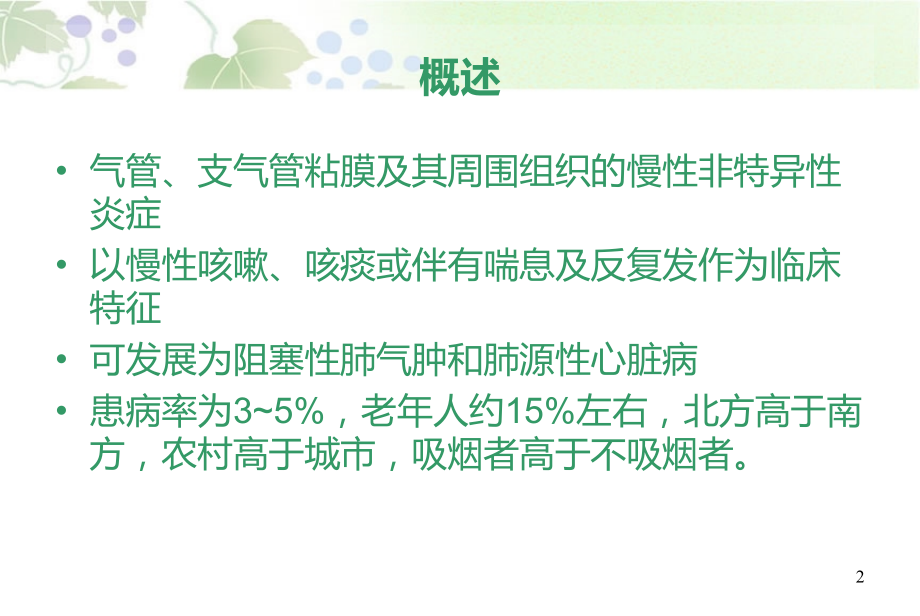 概述

• 气管、支气管粘膜及其周围组织的慢性非特异性炎症

• 以慢性咳嗽、咳痰或伴有喘息及反复发作为临床特征

• 可发展为阻塞性肺气肿和肺源性心脏病

• 患病率为3~5%，老年人约15%左右，北方高于南方，农村高于城市，吸烟者高于不吸烟者。

2